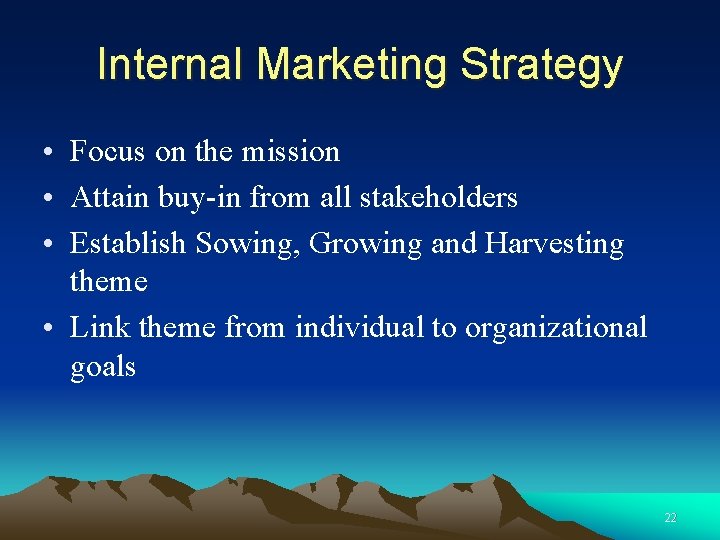 Internal Marketing Strategy

• Focus on the mission
• Attain buy-in from all stakeholders
• Establish Sowing, Growing and Harvesting theme
• Link theme from individual to organizational goals

22